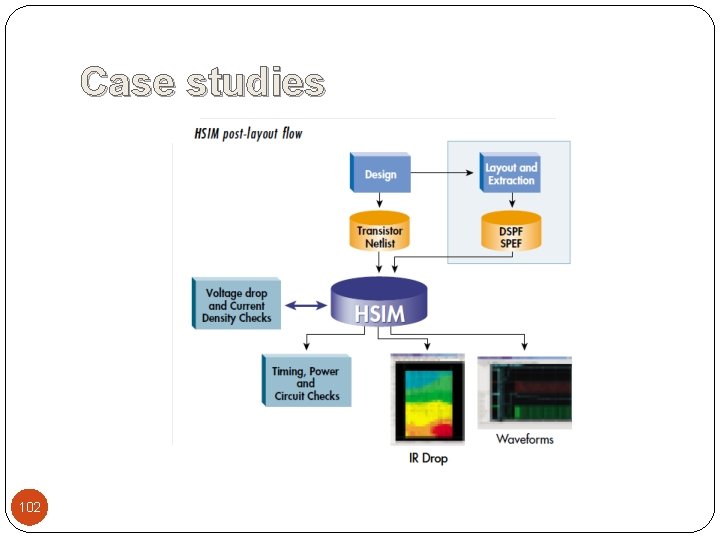 Case studies

HSIM post-layout flow

Design

Layout and Extraction

Transistor Netlist

DSPF SPEF

Voltage drop and Current Density Checks

HSIM

Timing, Power and Circuit Checks

IR Drop

Waveforms

102